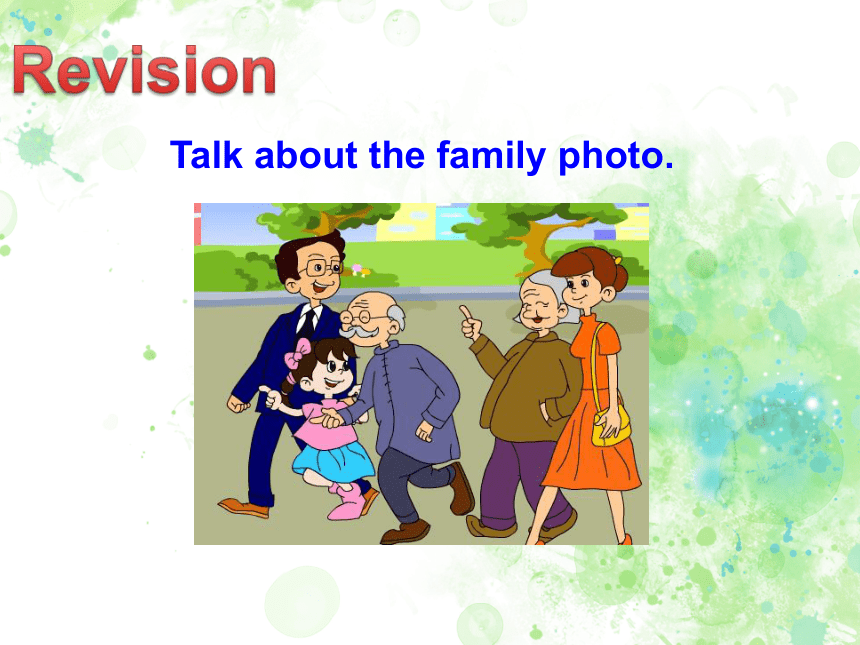 Revision

Talk about the family photo.